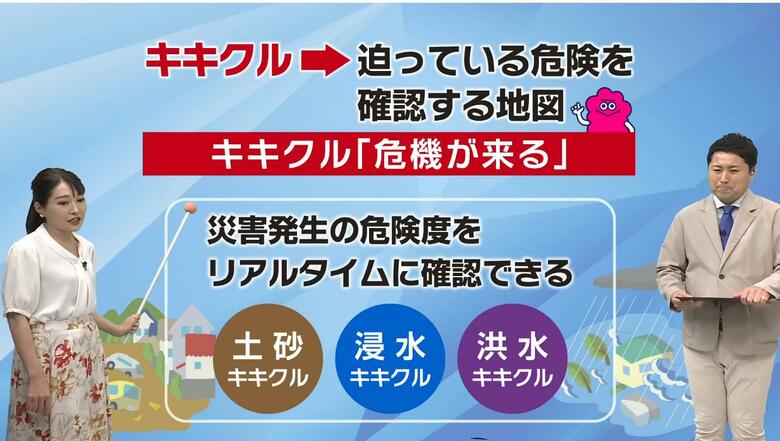 キキクル ➡ 迫っている危険を確認する地図

キキクル「危機が来る」

災害発生の危険度をリアルタイムに確認できる

土砂
キキクル

浸水
キキクル

洪水
キキクル